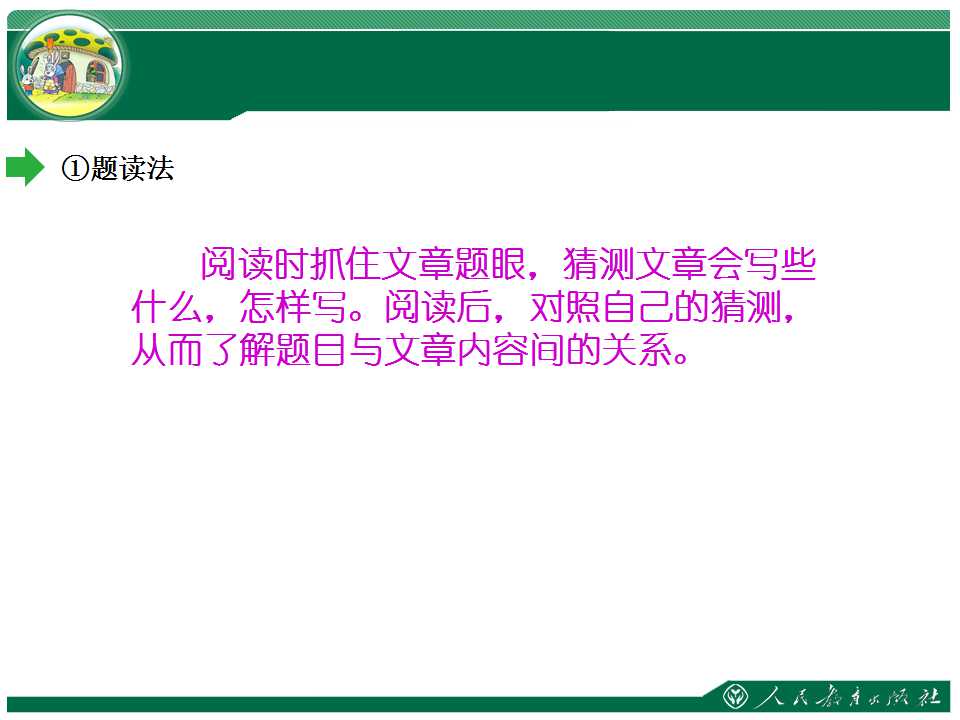 ①题读法

阅读时抓住文章题眼，猜测文章会写些什么，怎样写。阅读后，对照自己的猜测，从而了解题目与文章内容间的关系。

人民教育出版社